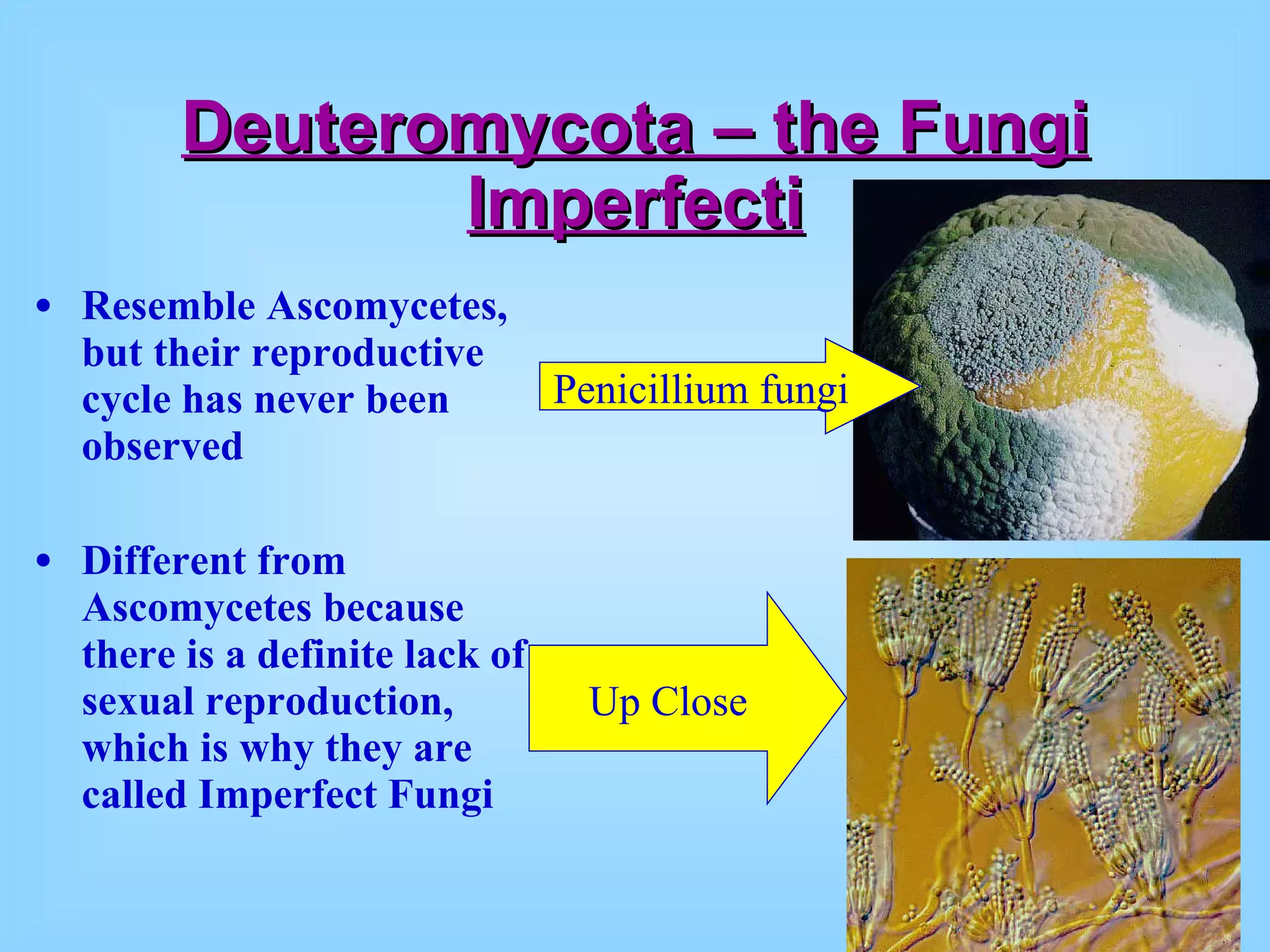 Deuteromycota – the Fungi Imperfecti

• Resemble Ascomycetes, but their reproductive cycle has never been observed

Penicillium fungi

• Different from Ascomycetes because there is a definite lack of sexual reproduction, which is why they are called Imperfect Fungi

Up Close